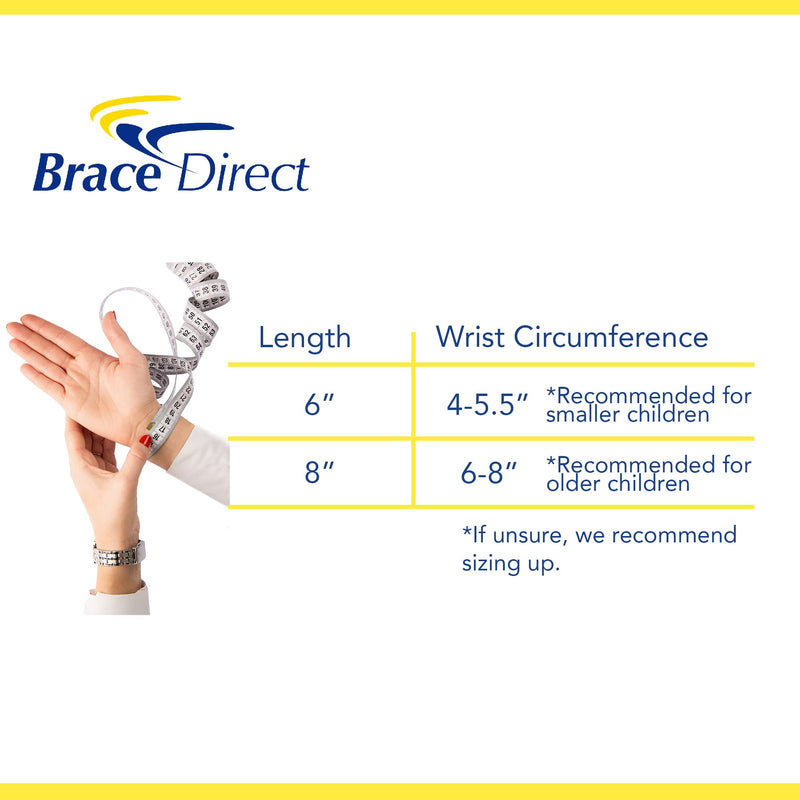 Brace Direct

| Length | Wrist Circumference |
|---|---|
| 6″ | 4-5.5″ *Recommended for smaller children |
| 8″ | 6-8″ *Recommended for older children |

*If unsure, we recommend sizing up.